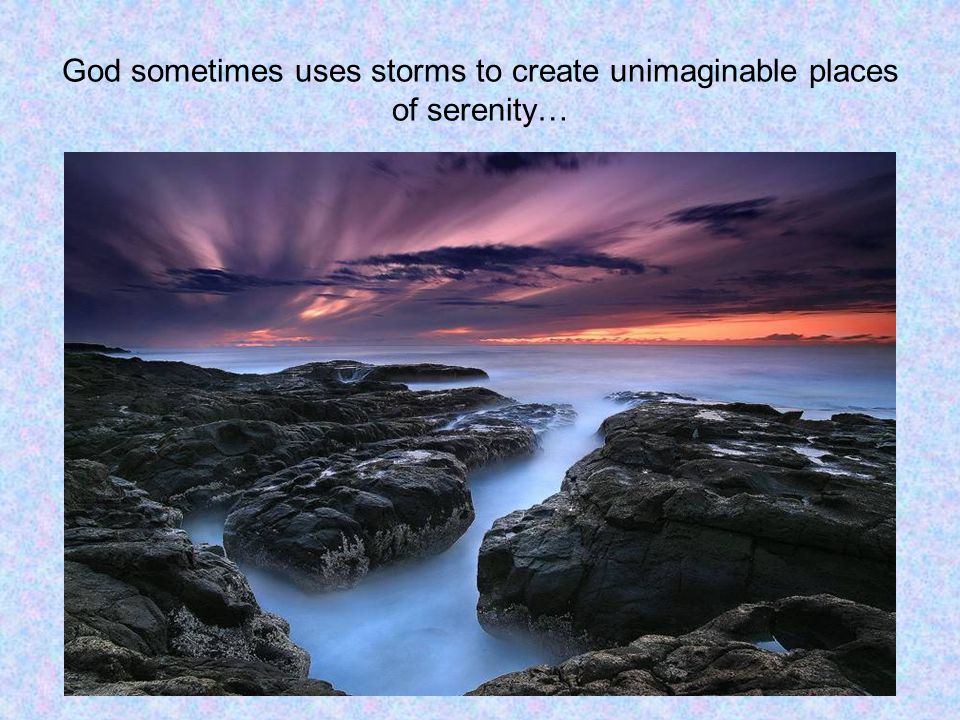 God sometimes uses storms to create unimaginable places of serenity…